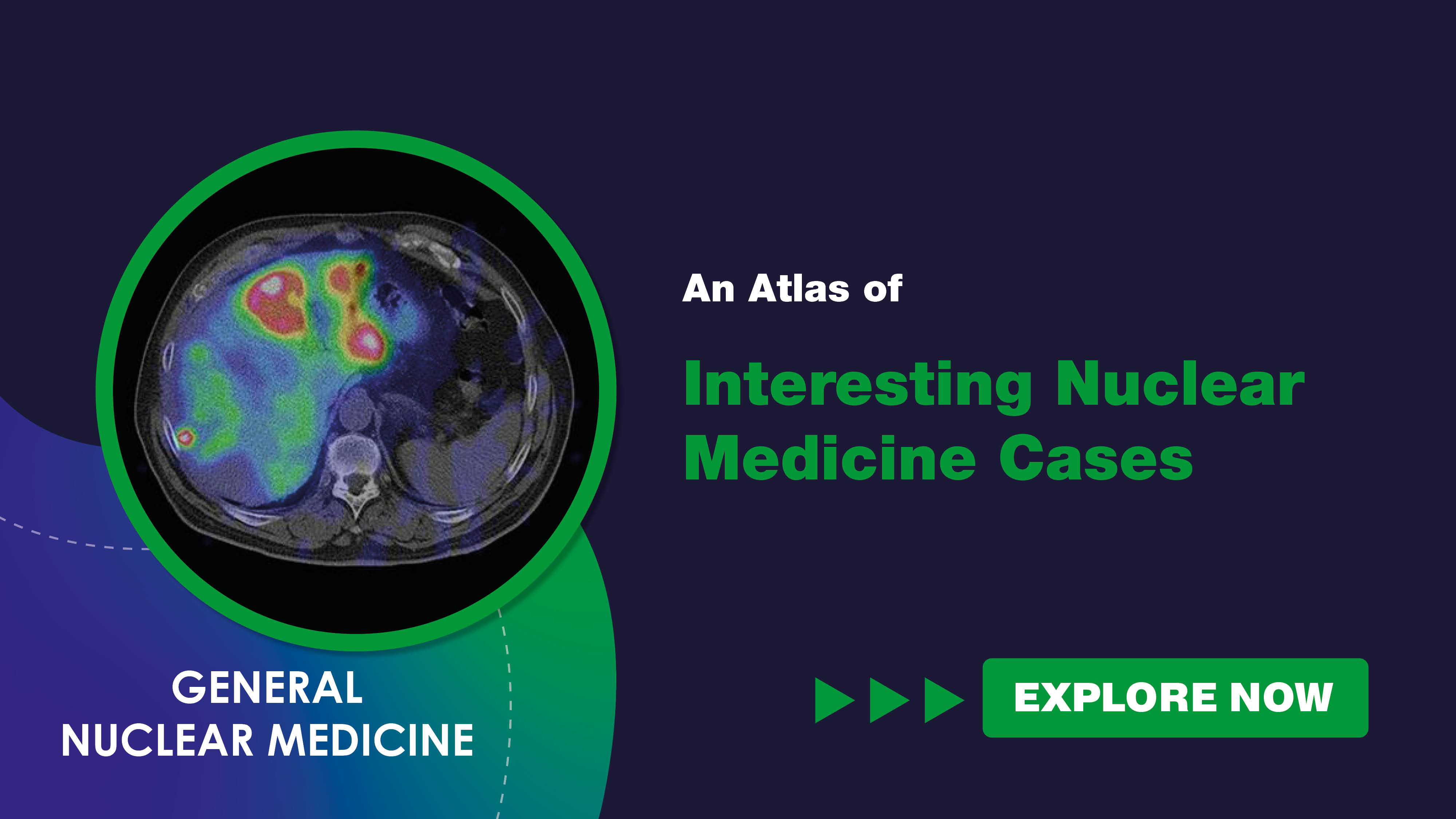 An Atlas of

Interesting Nuclear Medicine Cases

GENERAL NUCLEAR MEDICINE

EXPLORE NOW